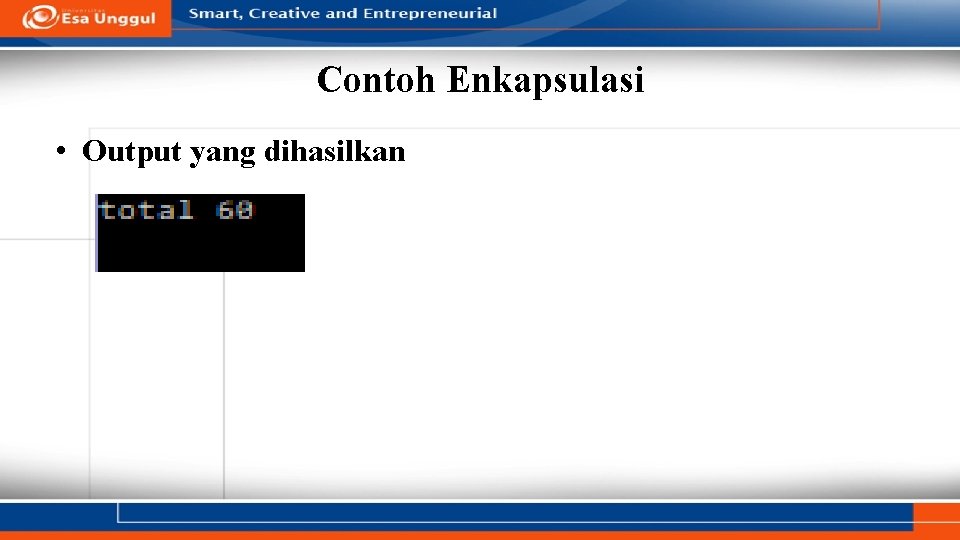 Universitas Esa Unggul

Smart, Creative and Entrepreneurial

Contoh Enkapsulasi

• Output yang dihasilkan

total 60